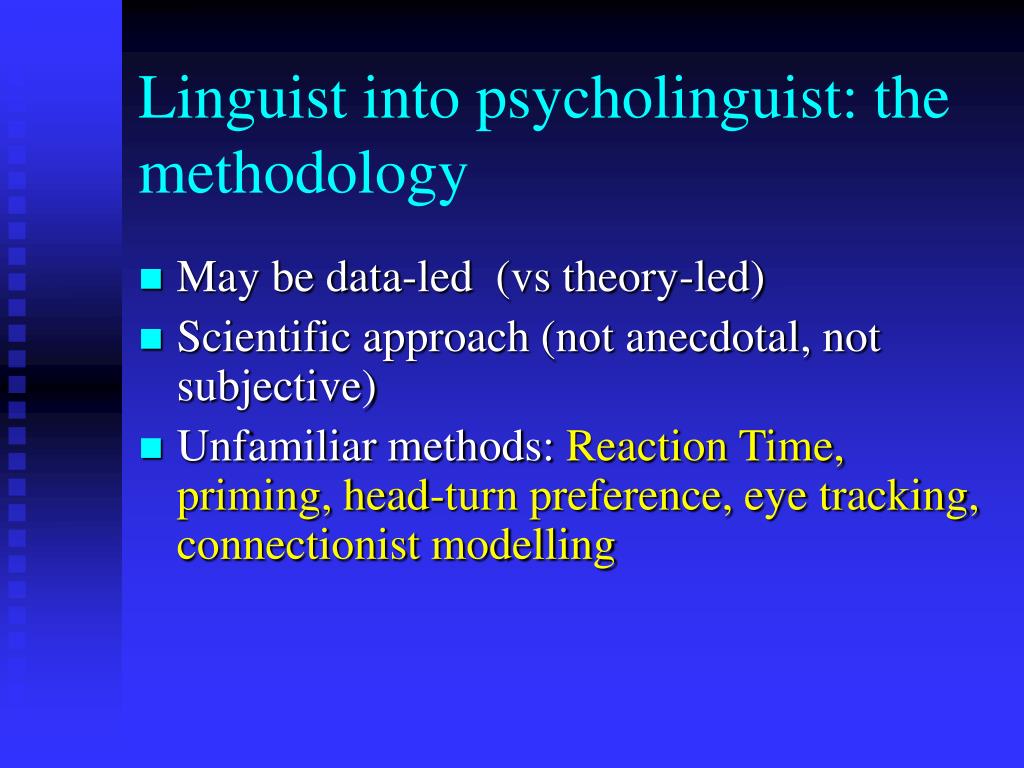 Linguist into psycholinguist: the methodology

- May be data-led (vs theory-led)
- Scientific approach (not anecdotal, not subjective)
- Unfamiliar methods: Reaction Time, priming, head-turn preference, eye tracking, connectionist modelling